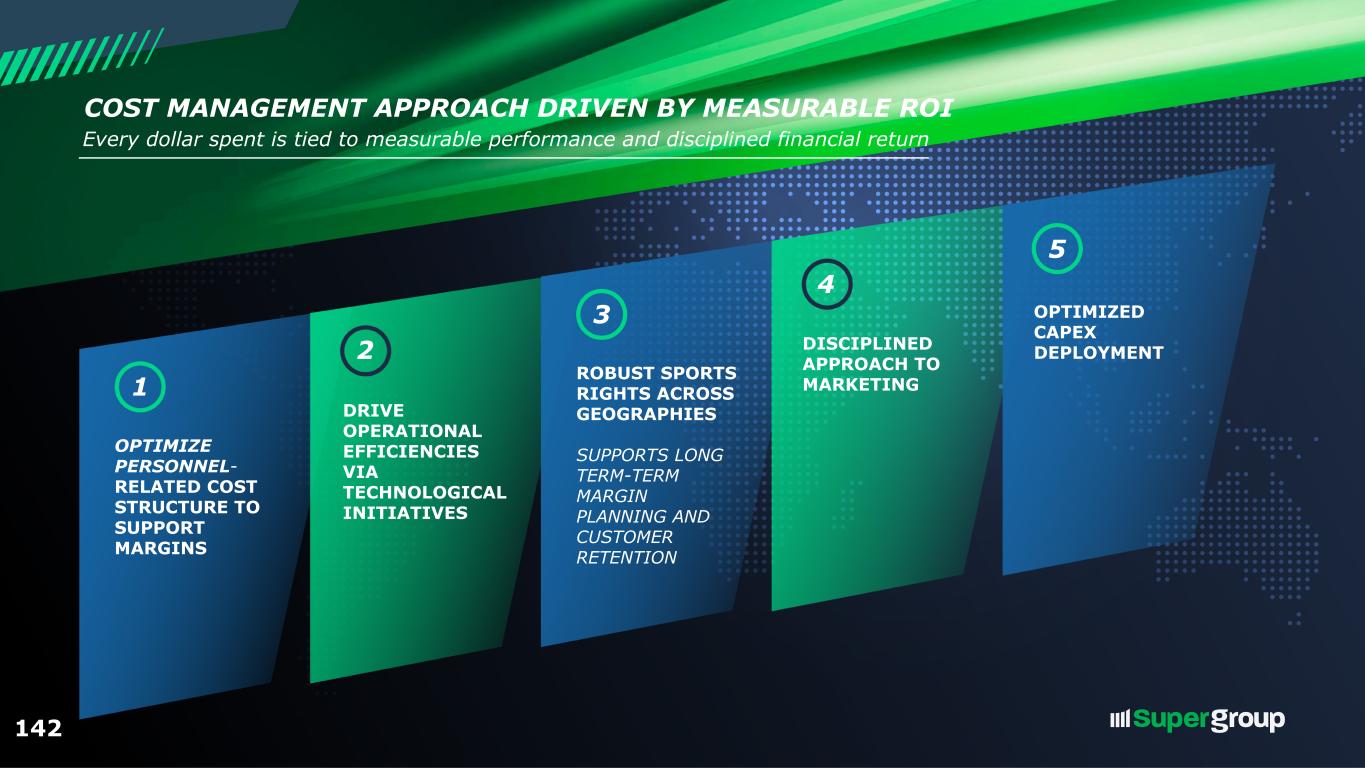 COST MANAGEMENT APPROACH DRIVEN BY MEASURABLE ROI
Every dollar spent is tied to measurable performance and disciplined financial return

1
OPTIMIZE PERSONNEL-RELATED COST STRUCTURE TO SUPPORT MARGINS

2
DRIVE OPERATIONAL EFFICIENCIES VIA TECHNOLOGICAL INITIATIVES

3
ROBUST SPORTS RIGHTS ACROSS GEOGRAPHIES

SUPPORTS LONG TERM-TERM MARGIN PLANNING AND CUSTOMER RETENTION

4
DISCIPLINED APPROACH TO MARKETING

5
OPTIMIZED CAPEX DEPLOYMENT

142

Supergroup